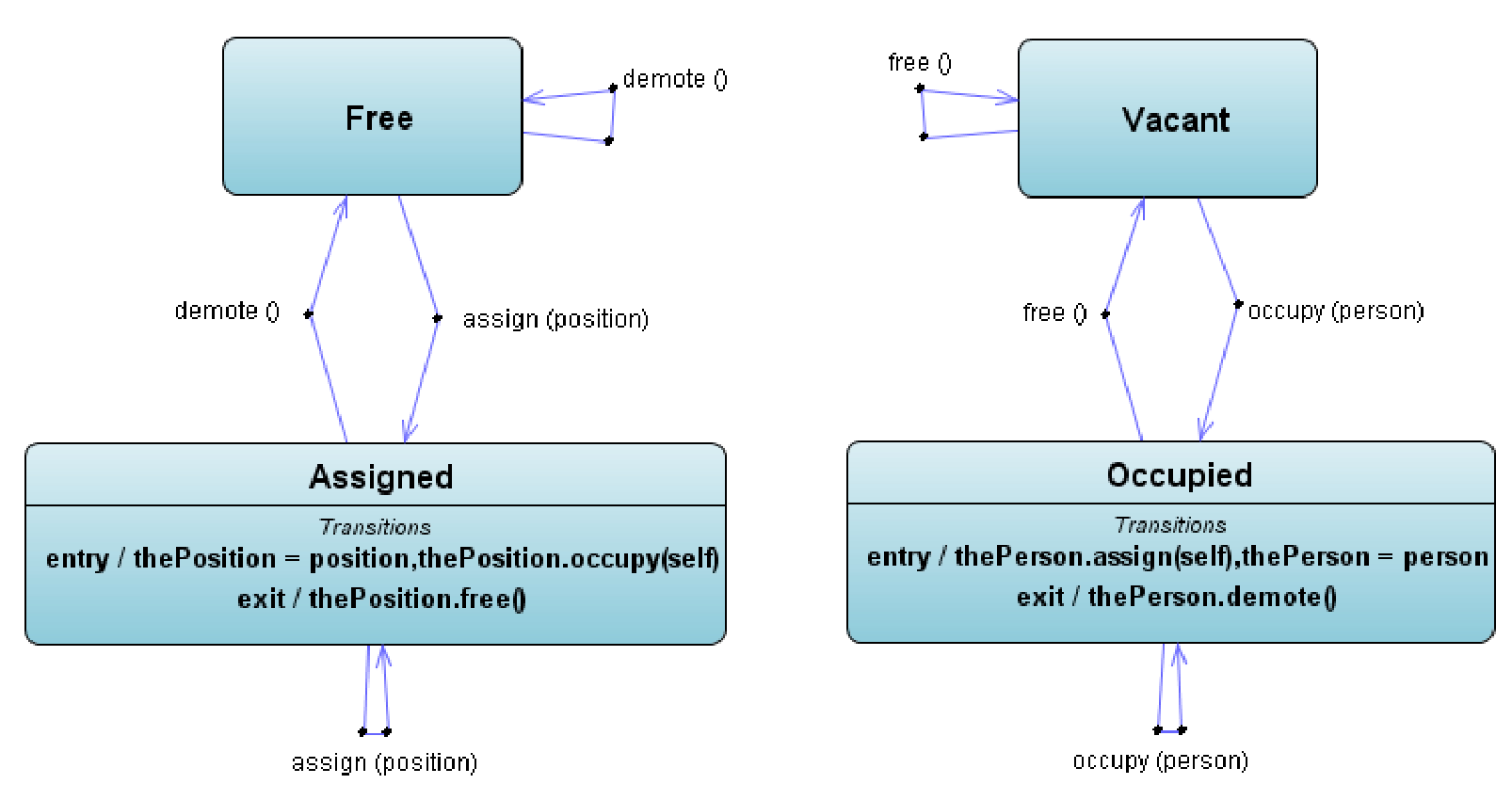 Free

demote ()

demote ()

assign (position)

Assigned

Transitions

entry / thePosition = position,thePosition.occupy(self)

exit / thePosition.free()

assign (position)

free ()

Vacant

free ()

occupy (person)

Occupied

Transitions

entry / thePerson.assign(self),thePerson = person

exit / thePerson.demote()

occupy (person)